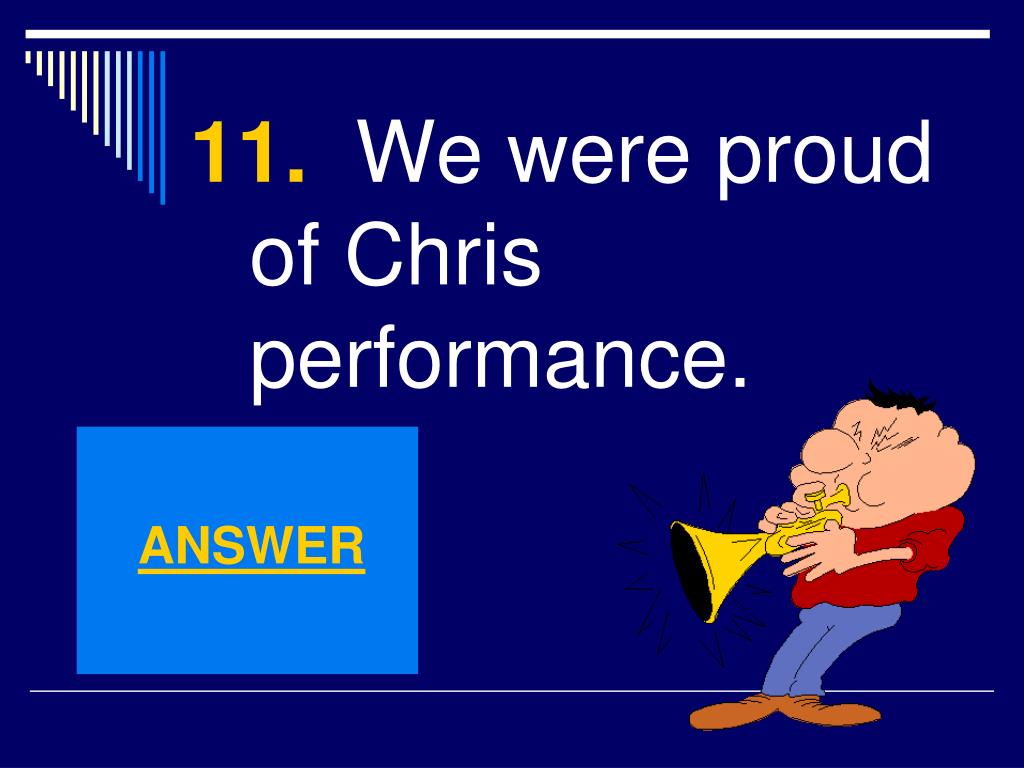 11. We were proud of Chris performance.

ANSWER